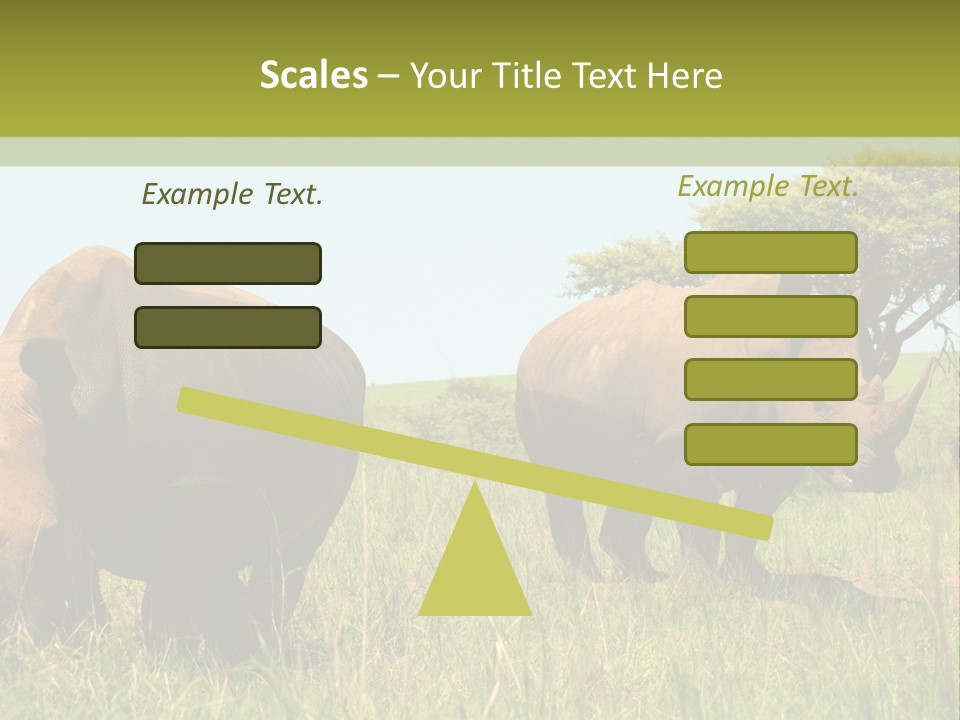 Scales – Your Title Text Here

Example Text.

Example Text.